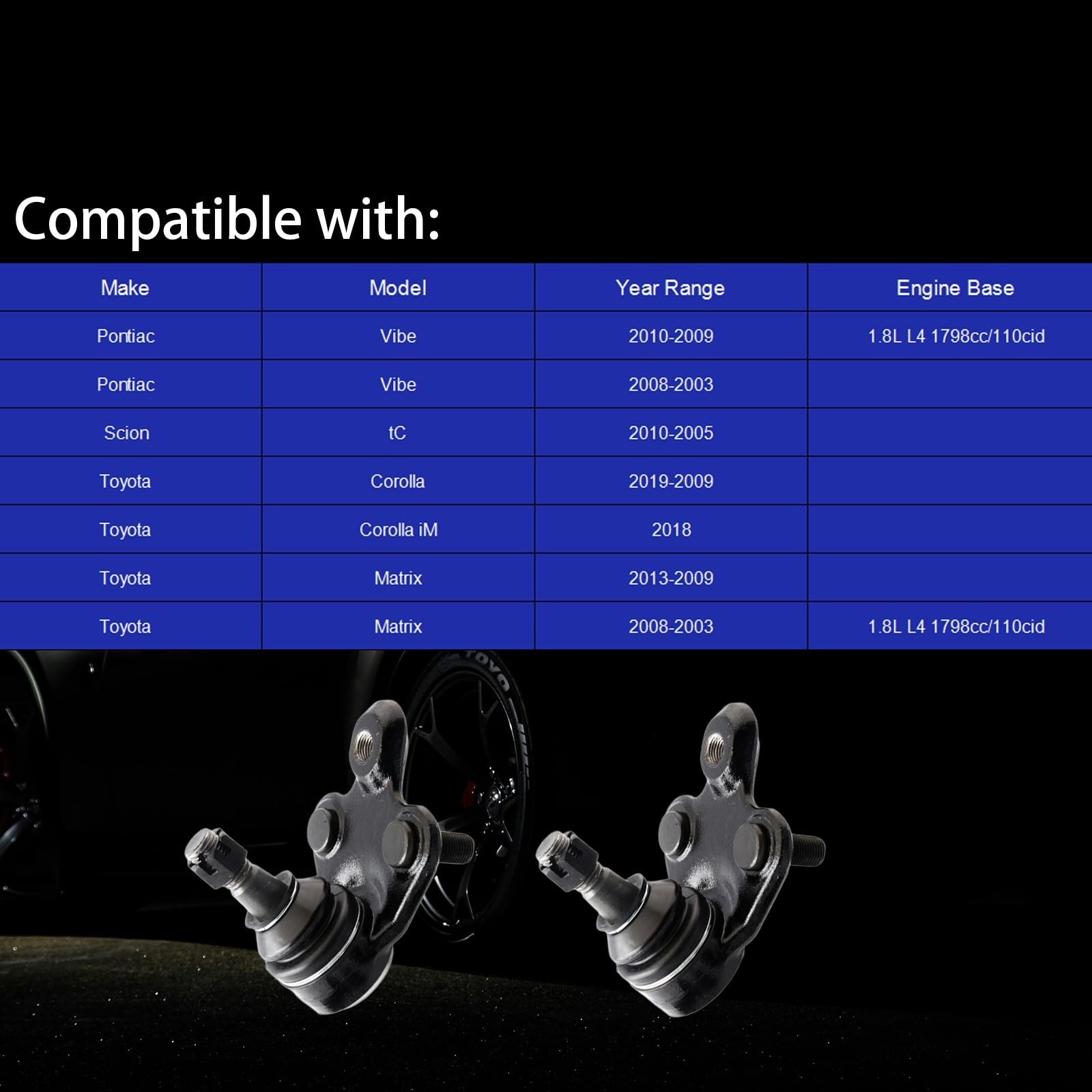 Compatible with:

| Make | Model | Year Range | Engine Base |
|---|---|---|---|
| Pontiac | Vibe | 2010-2009 | 1.8L L4 1798cc/110cid |
| Pontiac | Vibe | 2008-2003 | |
| Scion | tC | 2010-2005 | |
| Toyota | Corolla | 2019-2009 | |
| Toyota | Corolla iM | 2018 | |
| Toyota | Matrix | 2013-2009 | |
| Toyota | Matrix | 2008-2003 | 1.8L L4 1798cc/110cid |